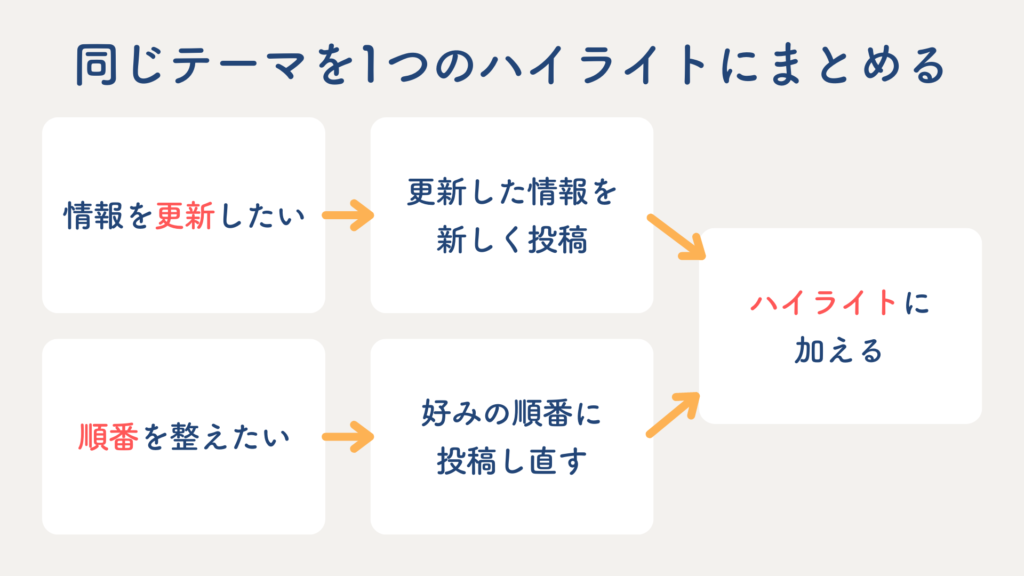 同じテーマを1つのハイライトにまとめる

情報を更新したい

更新した情報を新しく投稿

順番を整えたい

好みの順番に投稿し直す

ハイライトに加える